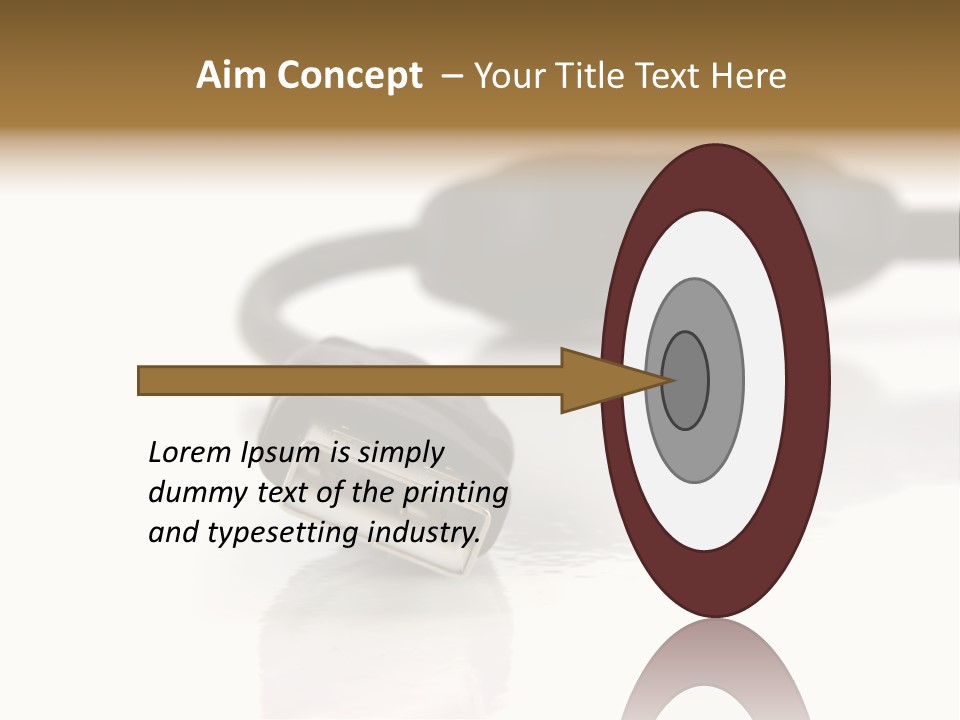 Aim Concept – Your Title Text Here

Lorem Ipsum is simply dummy text of the printing and typesetting industry.